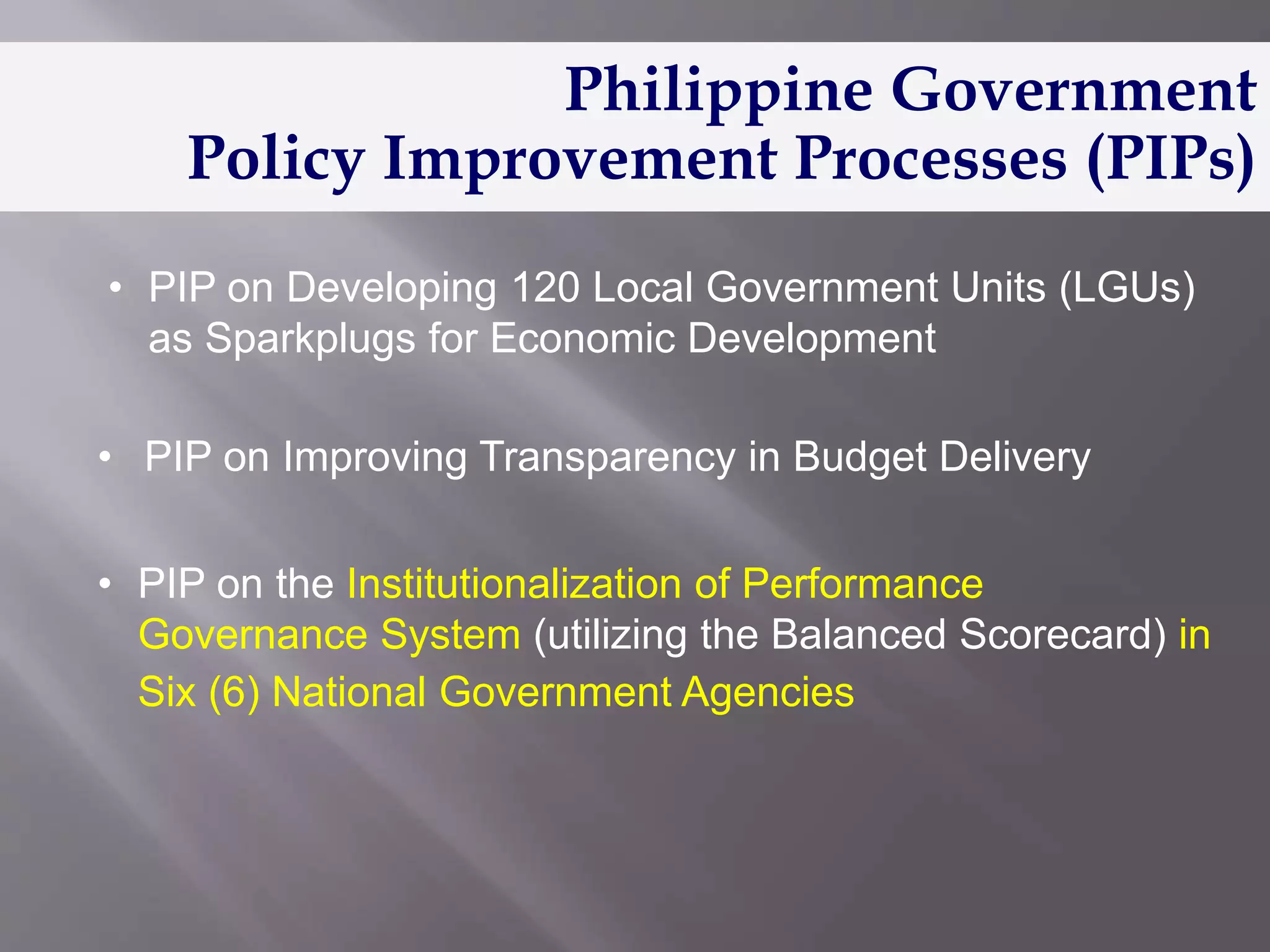 Philippine Government
Policy Improvement Processes (PIPs)

• PIP on Developing 120 Local Government Units (LGUs) as Sparkplugs for Economic Development

• PIP on Improving Transparency in Budget Delivery

• PIP on the Institutionalization of Performance Governance System (utilizing the Balanced Scorecard) in Six (6) National Government Agencies